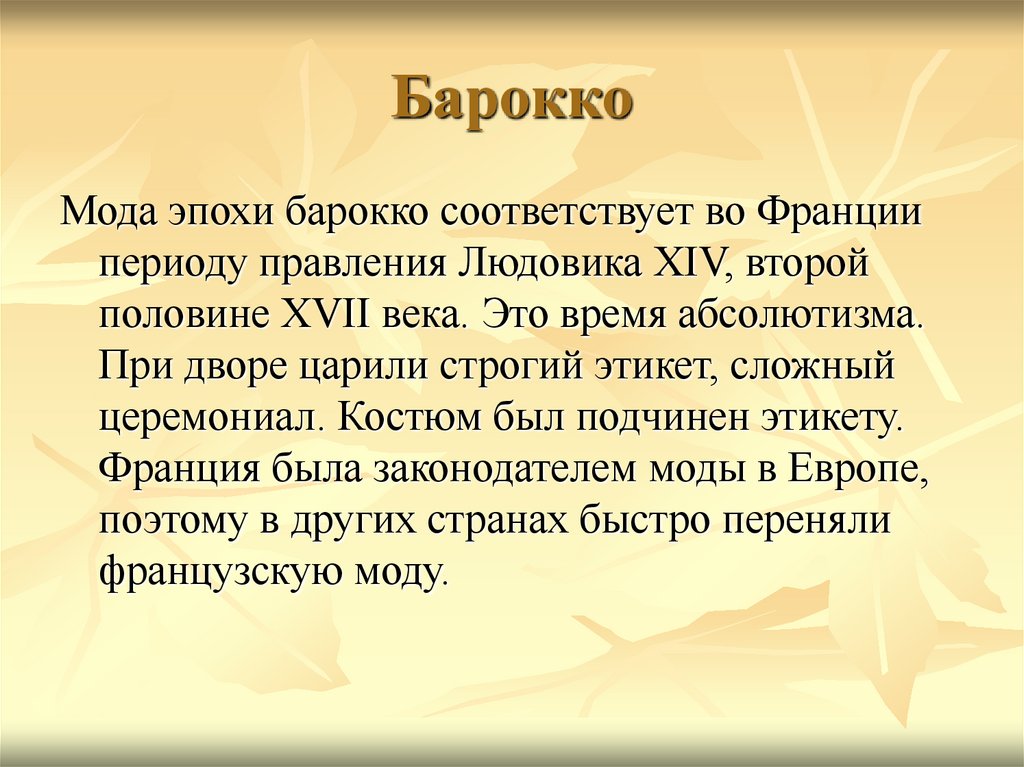 Барокко

Мода эпохи барокко соответствует во Франции периоду правления Людовика XIV, второй половине XVII века. Это время абсолютизма. При дворе царили строгий этикет, сложный церемониал. Костюм был подчинен этикету. Франция была законодателем моды в Европе, поэтому в других странах быстро переняли французскую моду.